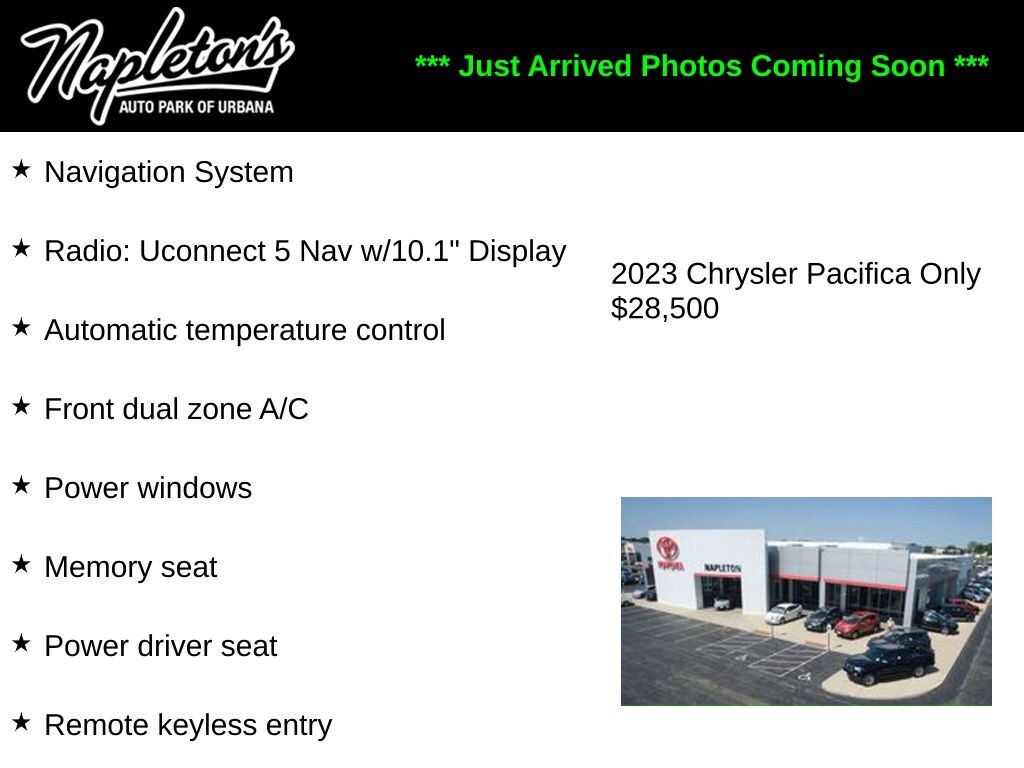 Napleton's
AUTO PARK OF URBANA

*** Just Arrived Photos Coming Soon ***

★ Navigation System

★ Radio: Uconnect 5 Nav w/10.1" Display

★ Automatic temperature control

★ Front dual zone A/C

★ Power windows

★ Memory seat

★ Power driver seat

★ Remote keyless entry

2023 Chrysler Pacifica Only $28,500

TOYOTA
NAPLETON